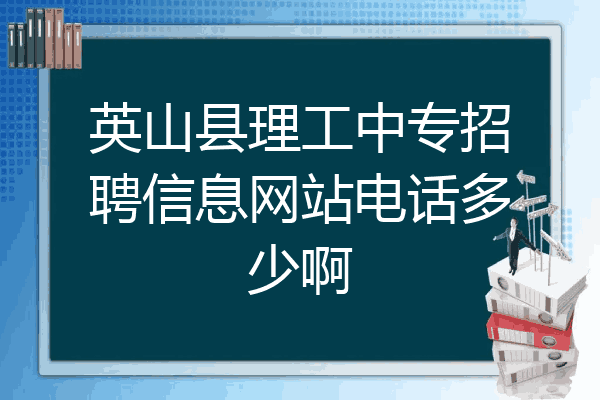 英山县理工中专招聘信息网站电话多少啊